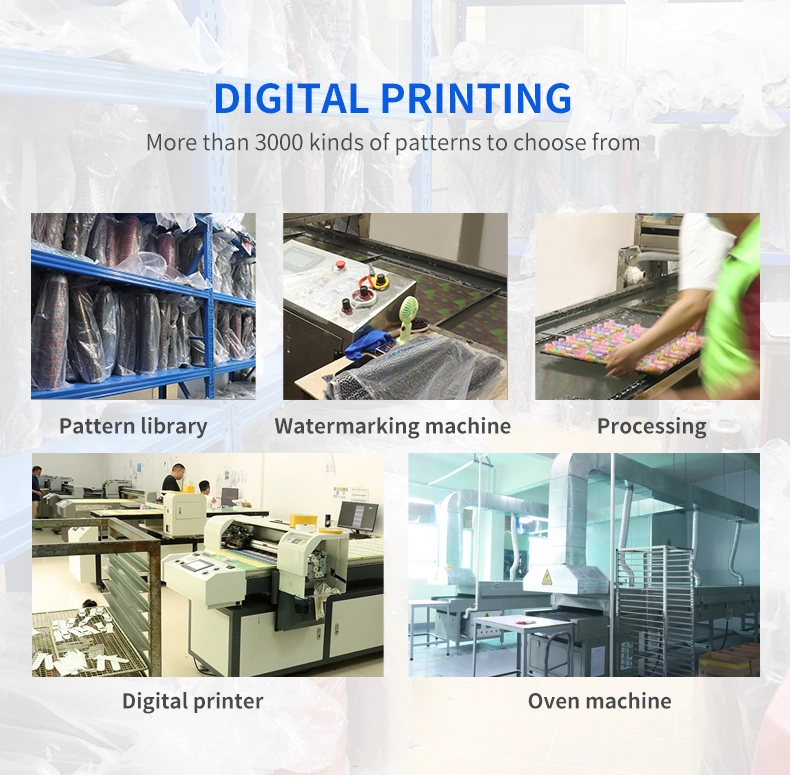 DIGITAL PRINTING

More than 3000 kinds of patterns to choose from

Pattern library

Watermarking machine

Processing

Digital printer

Oven machine